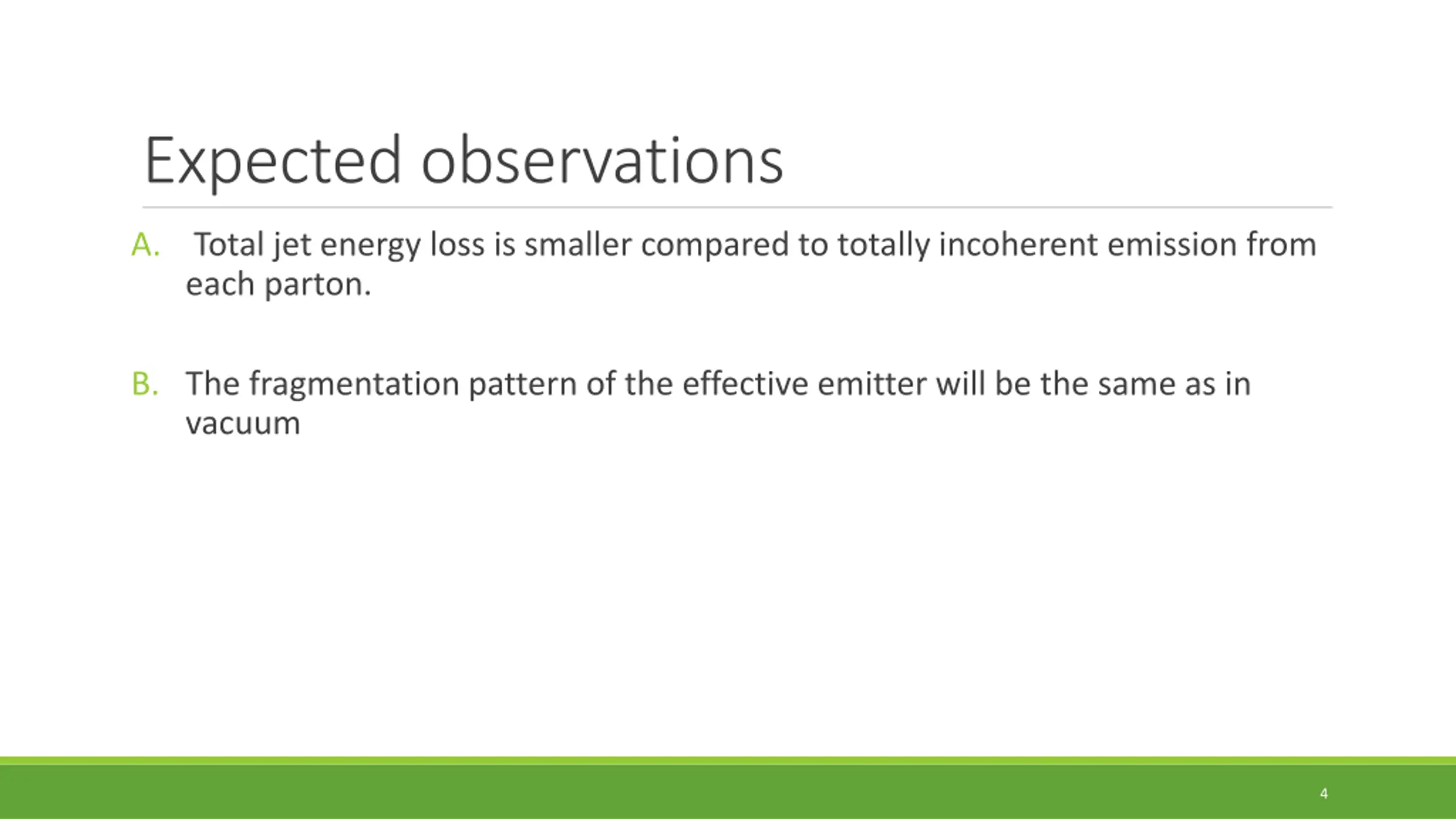 Expected observations

A. Total jet energy loss is smaller compared to totally incoherent emission from each parton.

B. The fragmentation pattern of the effective emitter will be the same as in vacuum

4